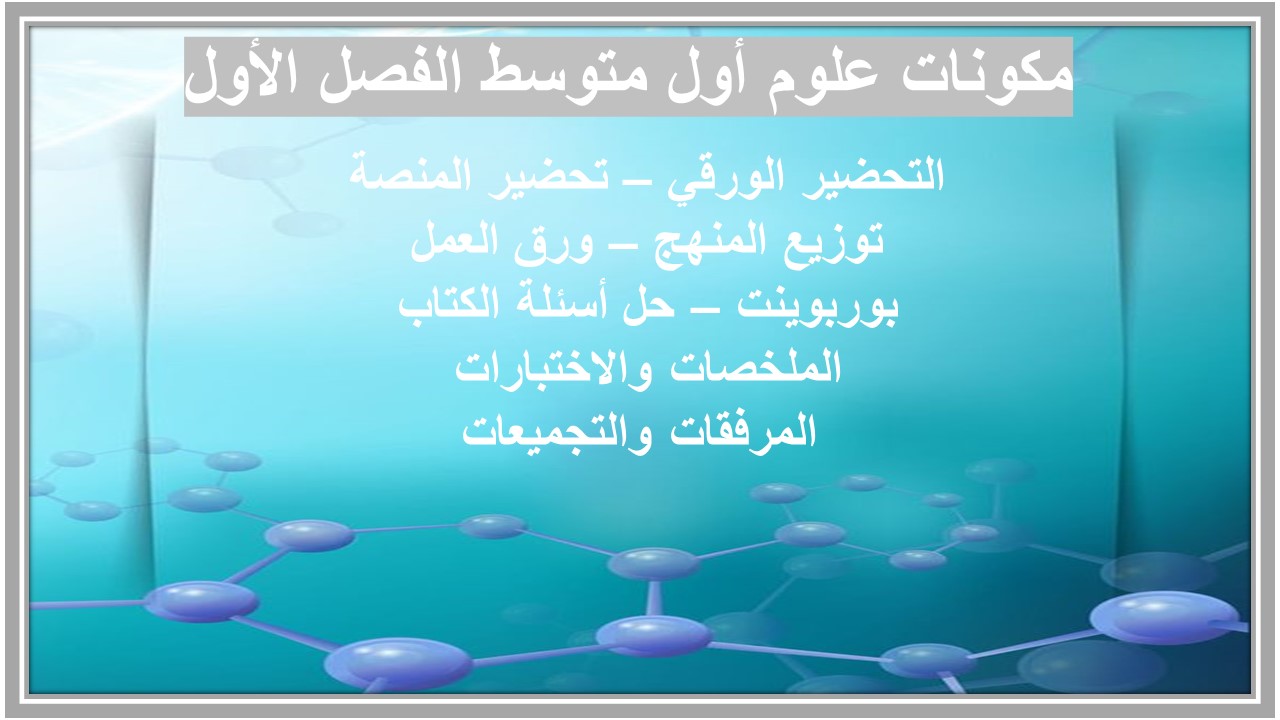 مكونات علوم أول متوسط الفصل الأول

التحضير الورقي – تحضير المنصة
توزيع المنهج – ورق العمل
بوربوينت – حل أسئلة الكتاب
الملخصات والاختبارات
المرفقات والتجميعات